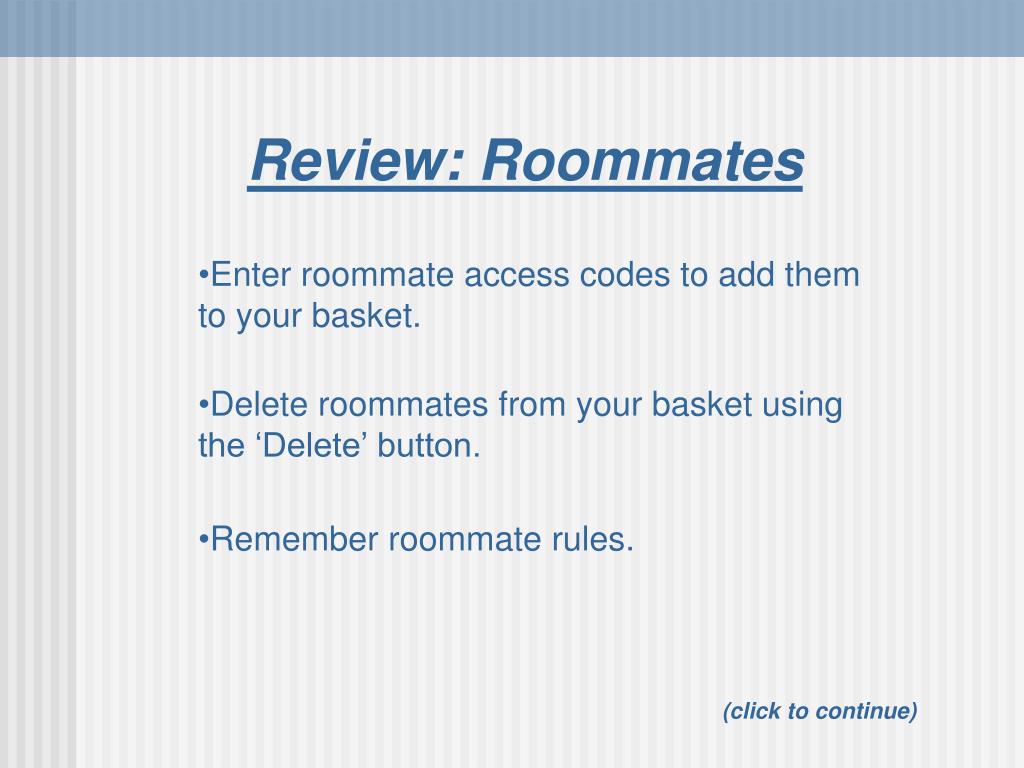 Review: Roommates

•Enter roommate access codes to add them to your basket.

•Delete roommates from your basket using the ‘Delete’ button.

•Remember roommate rules.

(click to continue)